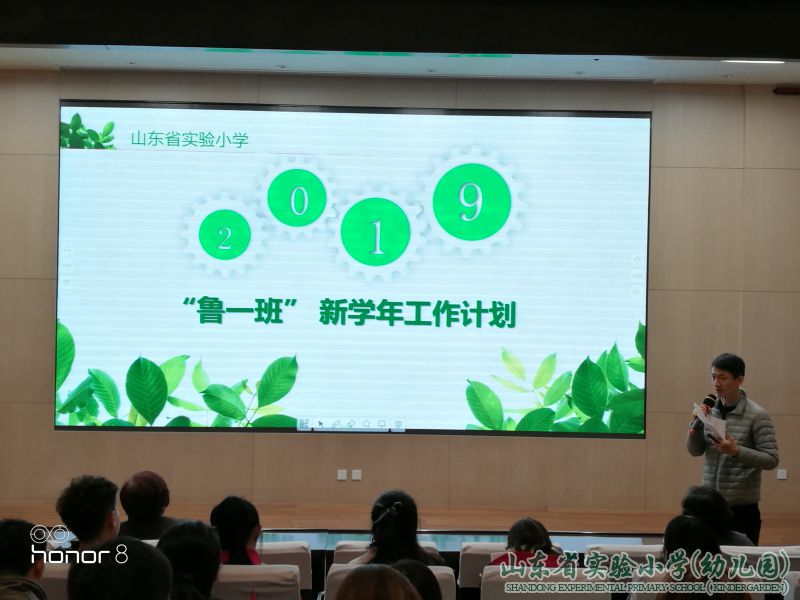 山东省实验小学

2 0 1 9

“鲁一班” 新学年工作计划

honor 8

山东省实验小学(幼儿园)
SHANDONG EXPERIMENTAL PRIMARY SCHOOL (KINDERGARDEN)